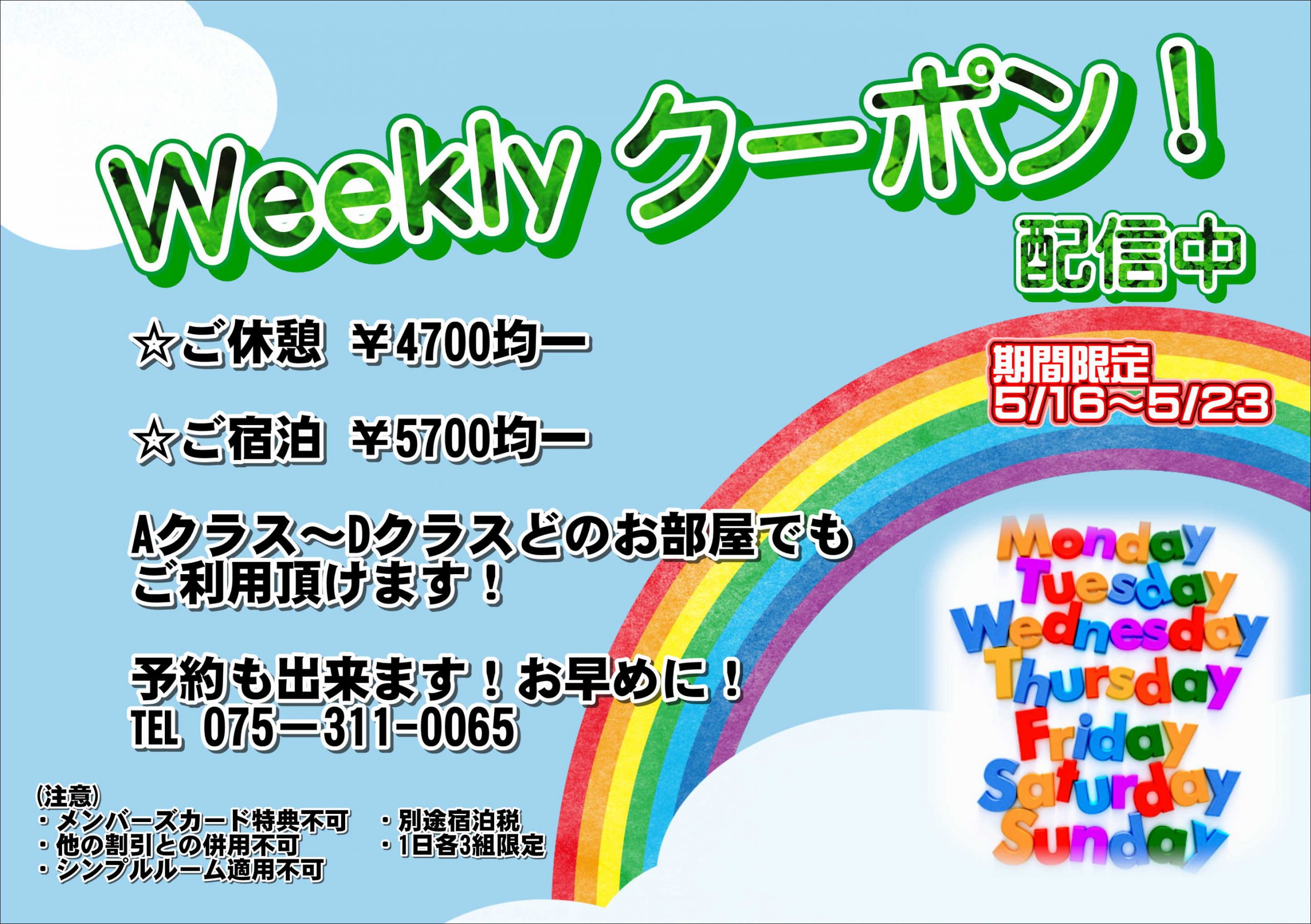 Weekly クーポン！
配信中

☆ご休憩 ￥4700均一

☆ご宿泊 ￥5700均一

期間限定
5/16～5/23

Aクラス～Dクラスどのお部屋でもご利用頂けます！

予約も出来ます！お早めに！
TEL 075－311-0065

Monday
Tuesday
Wednesday
Thursday
Friday
Saturday
Sunday

(注意)
・メンバーズカード特典不可
・他の割引との併用不可
・シンプルルーム適用不可
・別途宿泊税
・1日各3組限定